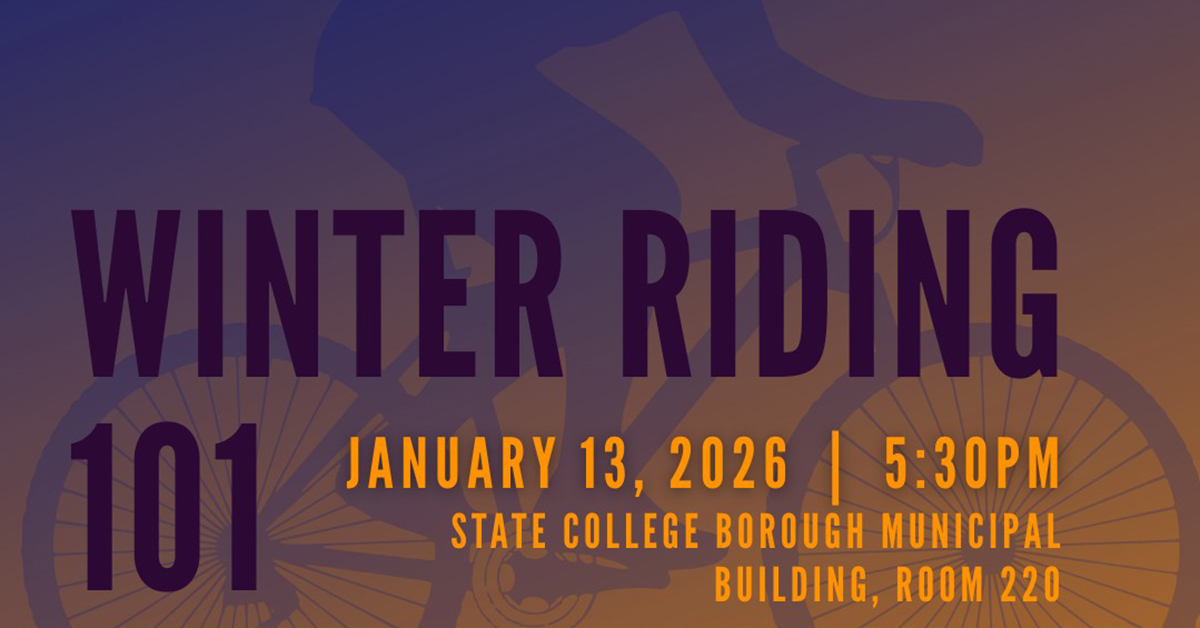 WINTER RIDING 101

JANUARY 13, 2026 | 5:30PM
STATE COLLEGE BOROUGH MUNICIPAL BUILDING, ROOM 220